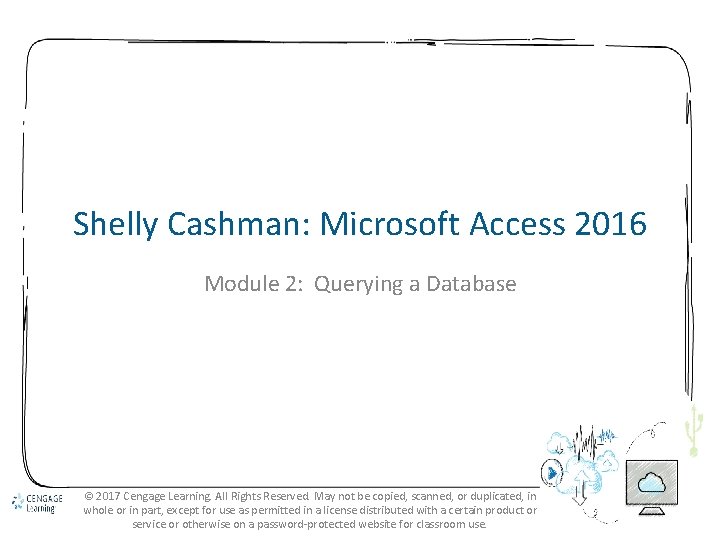 Shelly Cashman: Microsoft Access 2016

Module 2: Querying a Database

CENGAGE Learning

© 2017 Cengage Learning. All Rights Reserved. May not be copied, scanned, or duplicated, in whole or in part, except for use as permitted in a license distributed with a certain product or service or otherwise on a password-protected website for classroom use.